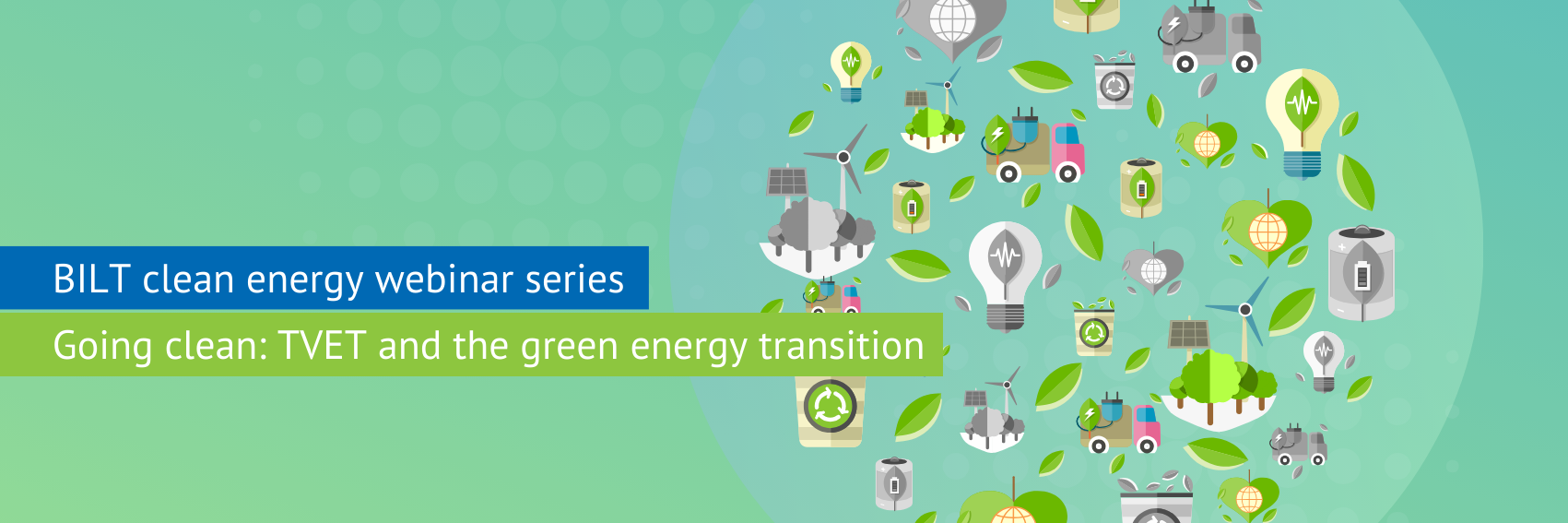 BILT clean energy webinar series

Going clean: TVET and the green energy transition